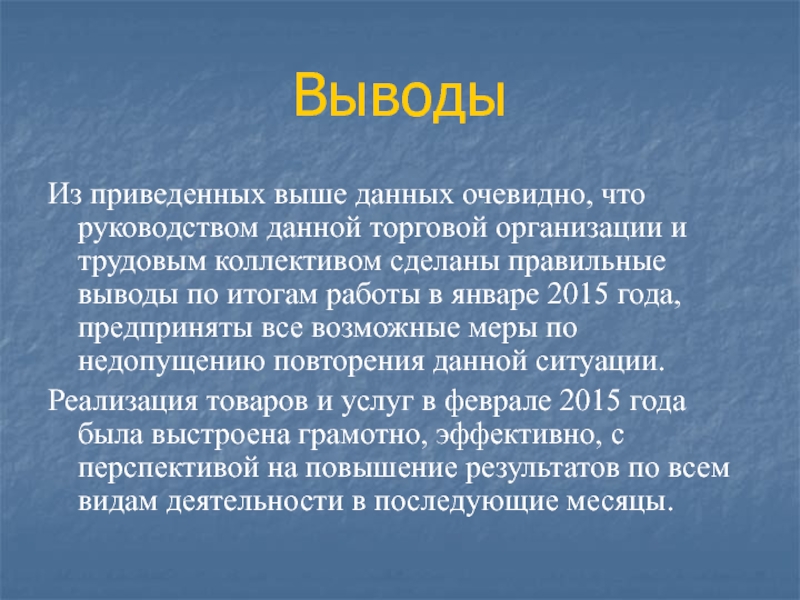 Выводы

Из приведенных выше данных очевидно, что руководством данной торговой организации и трудовым коллективом сделаны правильные выводы по итогам работы в январе 2015 года, предприняты все возможные меры по недопущению повторения данной ситуации.

Реализация товаров и услуг в феврале 2015 года была выстроена грамотно, эффективно, с перспективой на повышение результатов по всем видам деятельности в последующие месяцы.